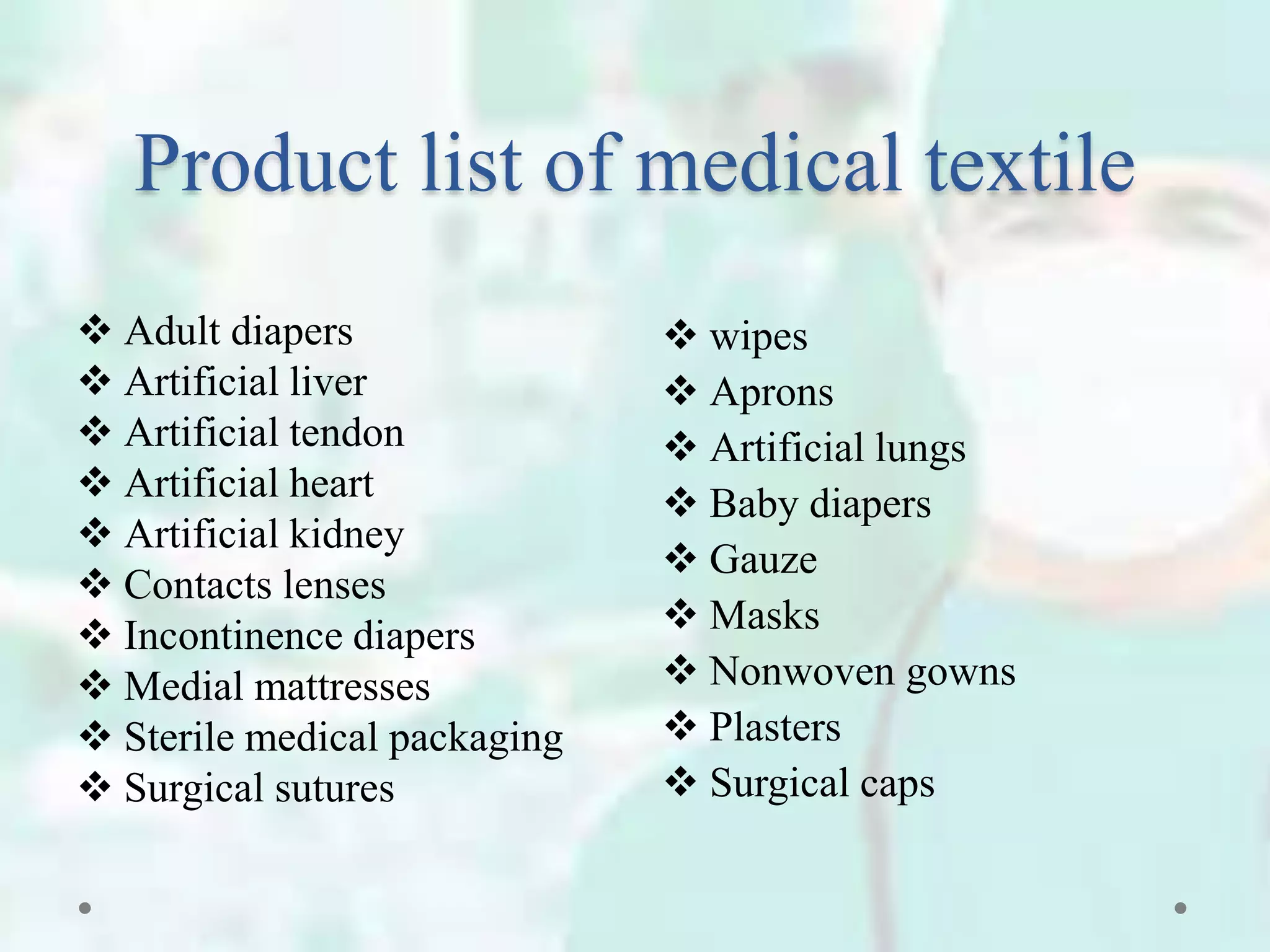 Product list of medical textile

❖ Adult diapers
❖ Artificial liver
❖ Artificial tendon
❖ Artificial heart
❖ Artificial kidney
❖ Contacts lenses
❖ Incontinence diapers
❖ Medial mattresses
❖ Sterile medical packaging
❖ Surgical sutures

❖ wipes
❖ Aprons
❖ Artificial lungs
❖ Baby diapers
❖ Gauze
❖ Masks
❖ Nonwoven gowns
❖ Plasters
❖ Surgical caps